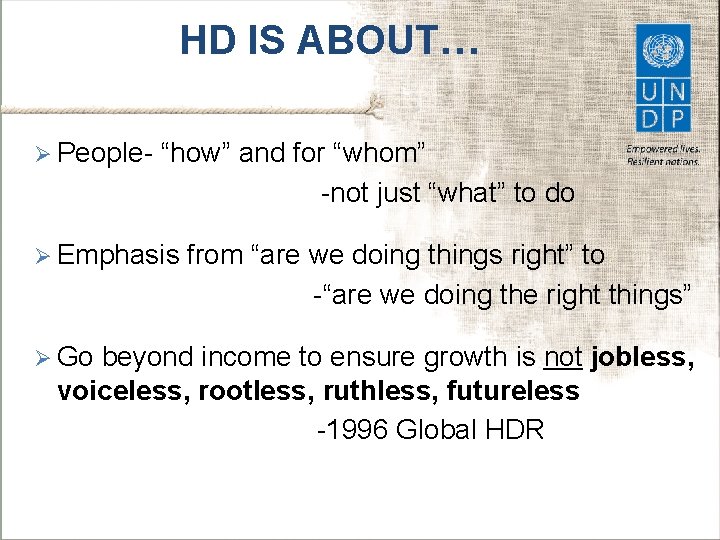 HD IS ABOUT…

U N
D P

Empowered lives.
Resilient nations.

➢ People- “how” and for “whom”
-not just “what” to do

➢ Emphasis from “are we doing things right” to
-“are we doing the right things”

➢ Go beyond income to ensure growth is not jobless, voiceless, rootless, ruthless, futureless
-1996 Global HDR